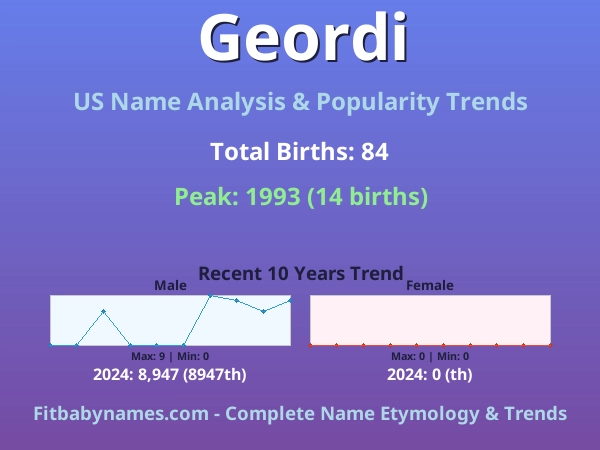 Geordi

US Name Analysis & Popularity Trends

Total Births: 84

Peak: 1993 (14 births)

Recent 10 Years Trend

Male

Max: 9 | Min: 0

2024: 8,947 (8947th)

Female

Max: 0 | Min: 0

2024: 0 (th)

Fitbabynames.com - Complete Name Etymology & Trends